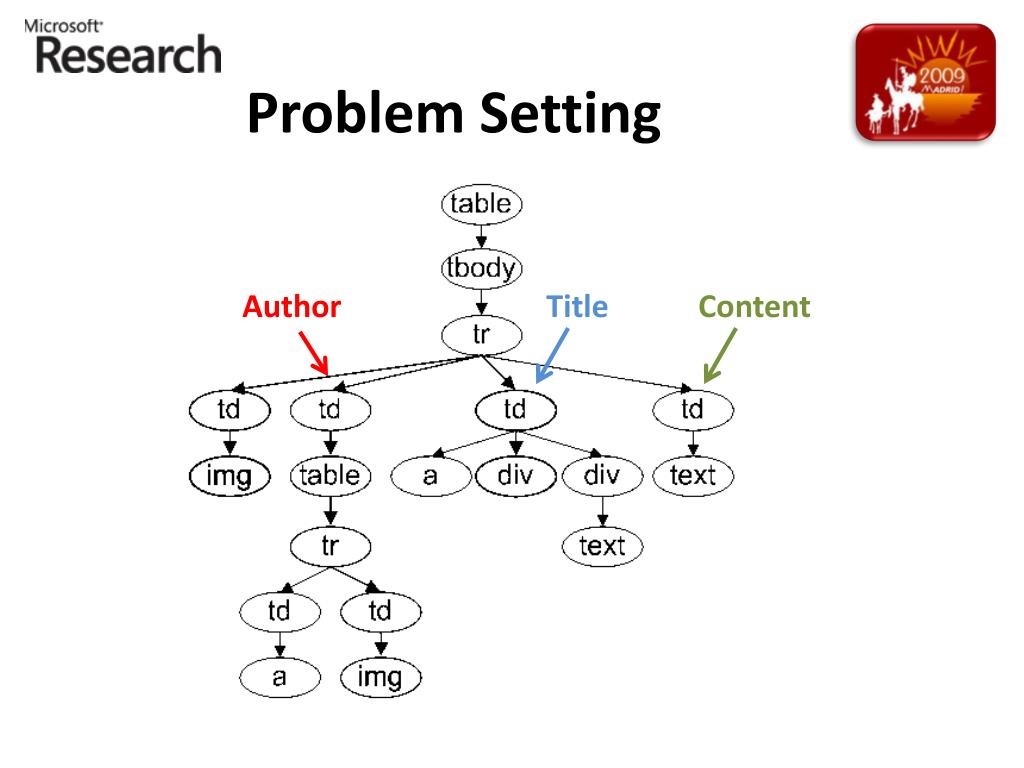 Microsoft
Research

2009
MADRID!

Problem Setting

table
tbody
Author
Title
Content
tr
td
td
td
td
img
table
a
div
div
text
tr
text
td
td
a
img